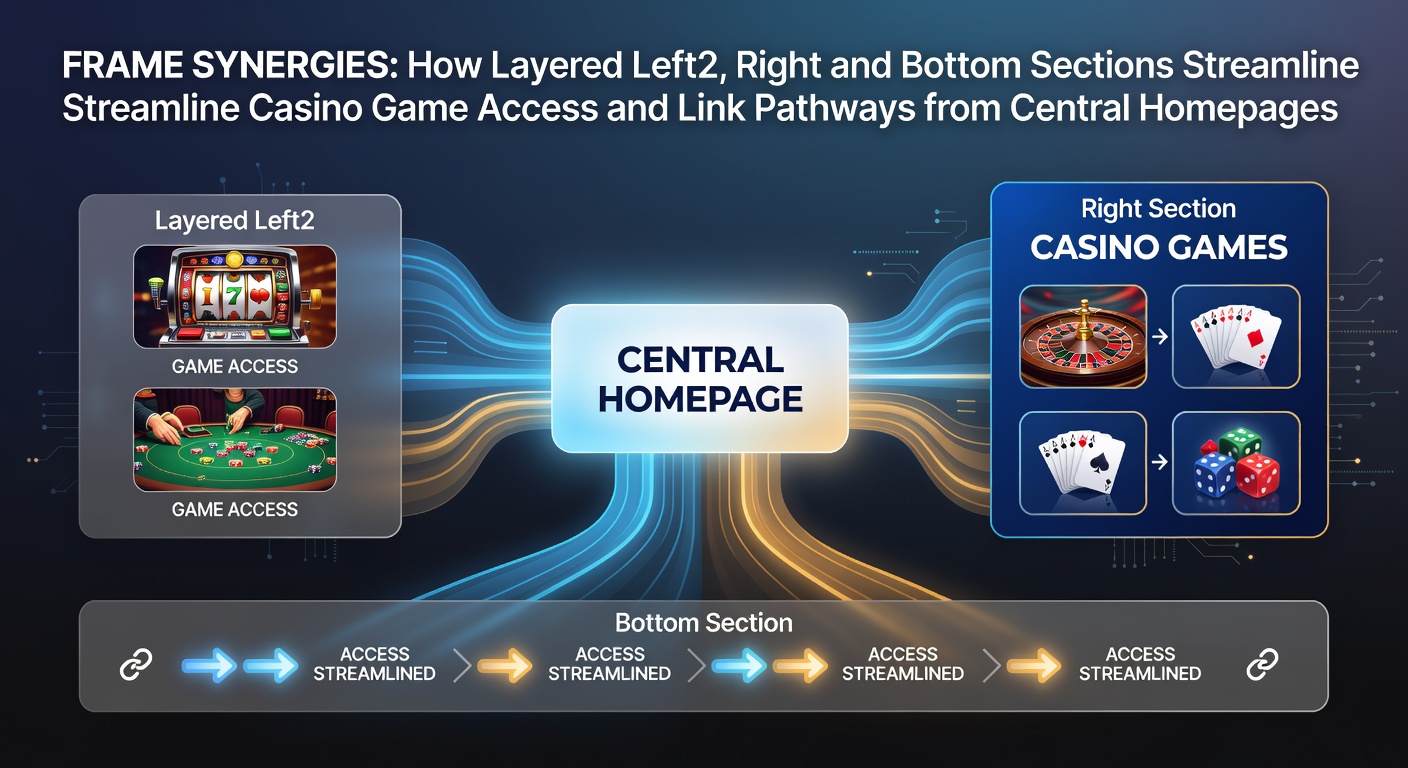 FRAME SYNERGIES: How Layered Left2, Right and Bottom Sections Streamline Streamline Casino Game Access and Link Pathways from Central Homepages

Layered Left2

GAME ACCESS

GAME ACCESS

CENTRAL HOMEPAGE

Right Section
CASINO GAMES

Bottom Section

ACCESS STREAMLINED

ACCESS STREAMLINED

ACCESS STREAMLINED

ACCESS STREAMLINED